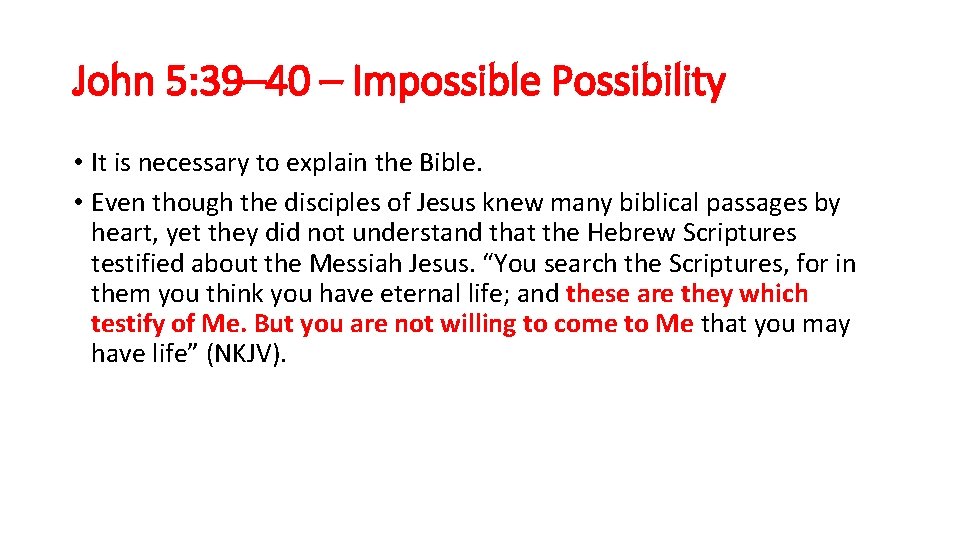 John 5:39–40 – Impossible Possibility

• It is necessary to explain the Bible.

• Even though the disciples of Jesus knew many biblical passages by heart, yet they did not understand that the Hebrew Scriptures testified about the Messiah Jesus. “You search the Scriptures, for in them you think you have eternal life; and these are they which testify of Me. But you are not willing to come to Me that you may have life” (NKJV).